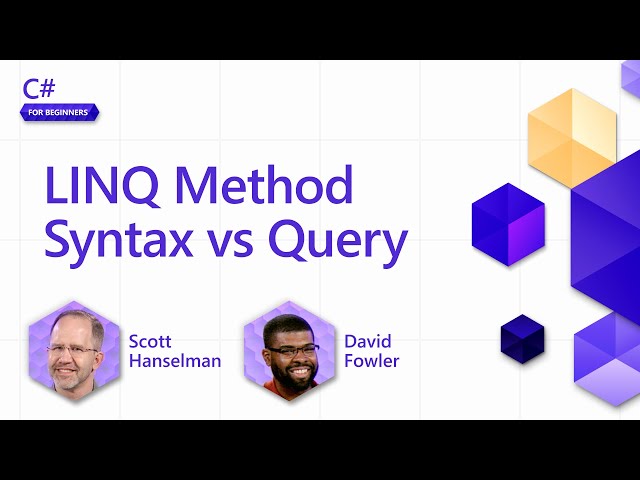 C#
FOR BEGINNERS

LINQ Method Syntax vs Query

Scott Hanselman

David Fowler